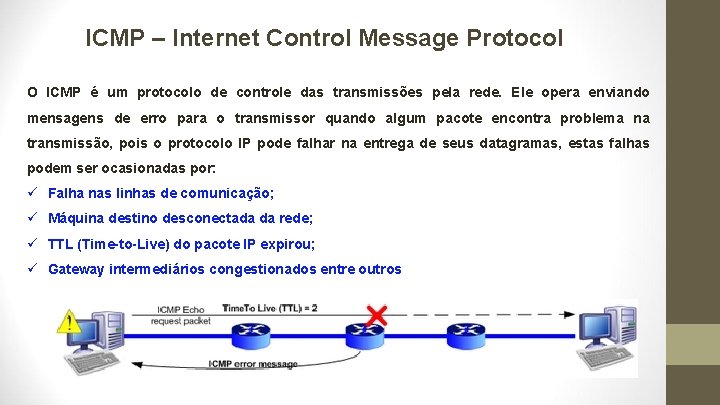 ICMP – Internet Control Message Protocol

O ICMP é um protocolo de controle das transmissões pela rede. Ele opera enviando mensagens de erro para o transmissor quando algum pacote encontra problema na transmissão, pois o protocolo IP pode falhar na entrega de seus datagramas, estas falhas podem ser ocasionadas por:

✓ Falha nas linhas de comunicação;
✓ Máquina destino desconectada da rede;
✓ TTL (Time-to-Live) do pacote IP expirou;
✓ Gateway intermediários congestionados entre outros

ICMP Echo request packet
TimeTo Live (TTL) = 2
ICMP error message